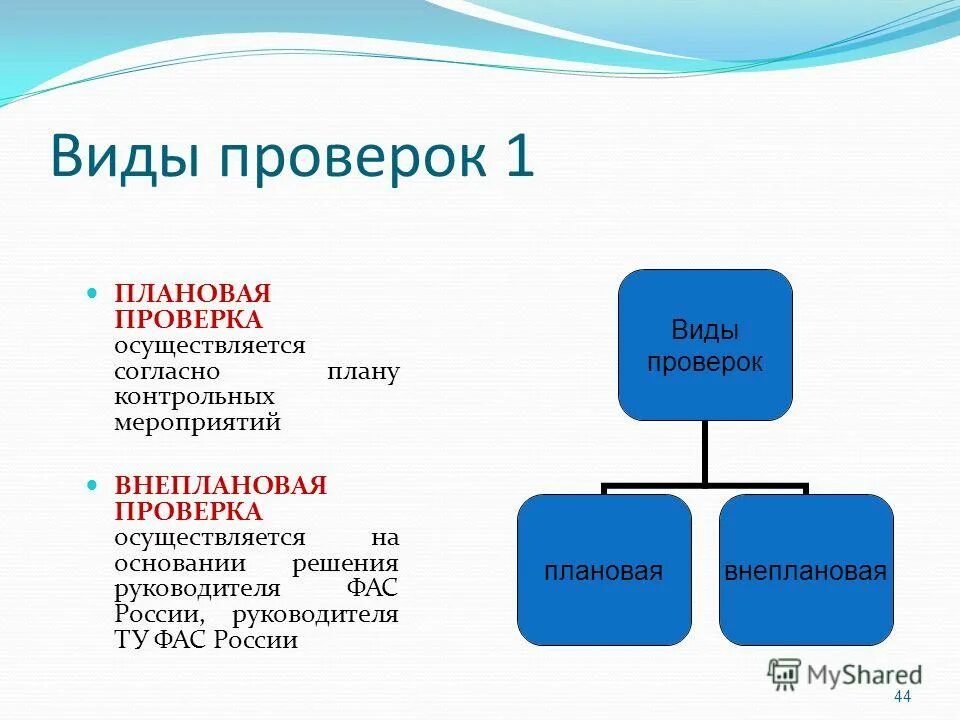 Виды проверок 1

ПЛАНОВАЯ ПРОВЕРКА осуществляется согласно плану контрольных мероприятий

ВНЕПЛАНОВАЯ ПРОВЕРКА осуществляется на основании решения руководителя ФАС России, руководителя ТУ ФАС России

Виды проверок

плановая

внеплановая

MyShared

44